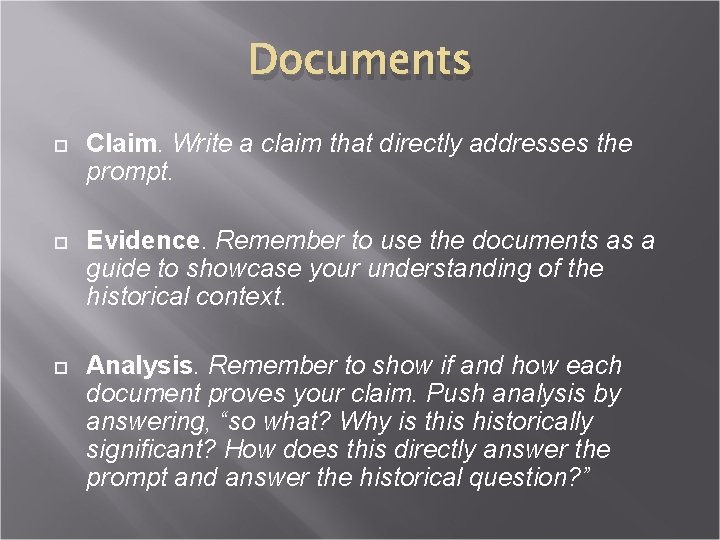 Documents

Claim. Write a claim that directly addresses the prompt.

Evidence. Remember to use the documents as a guide to showcase your understanding of the historical context.

Analysis. Remember to show if and how each document proves your claim. Push analysis by answering, “so what? Why is this historically significant? How does this directly answer the prompt and answer the historical question?”